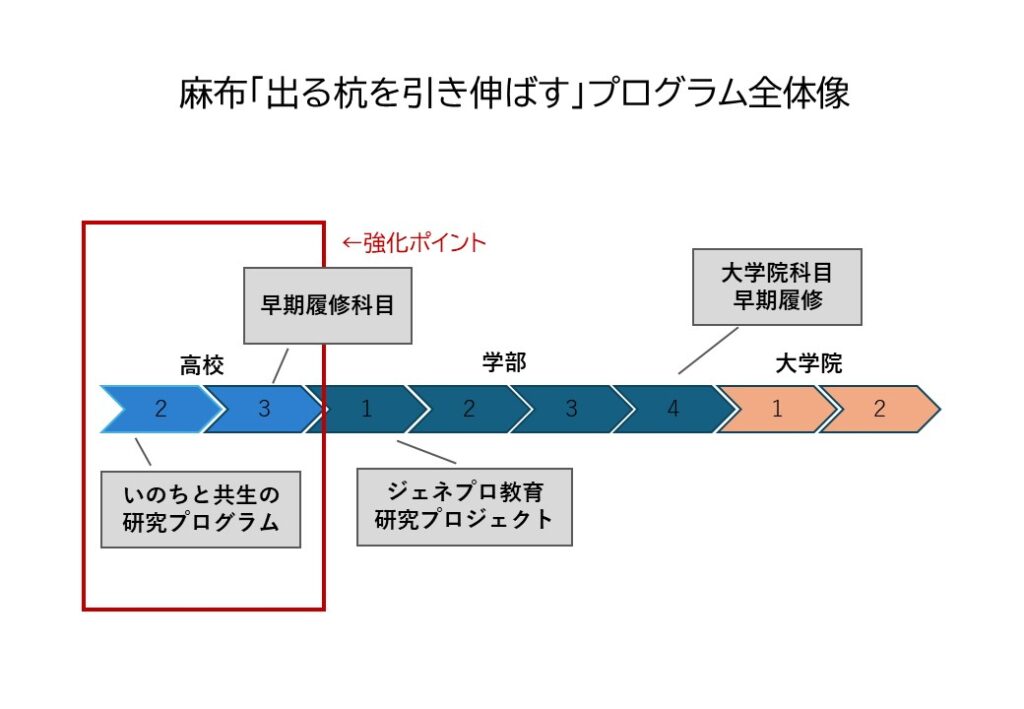 麻布「出る杭を引き伸ばす」プログラム全体像

←強化ポイント

早期履修科目

大学院科目
早期履修

高校

学部

大学院

2 3 1 2 3 4 1 2

いのちと共生の
研究プログラム

ジェネプロ教育
研究プロジェクト